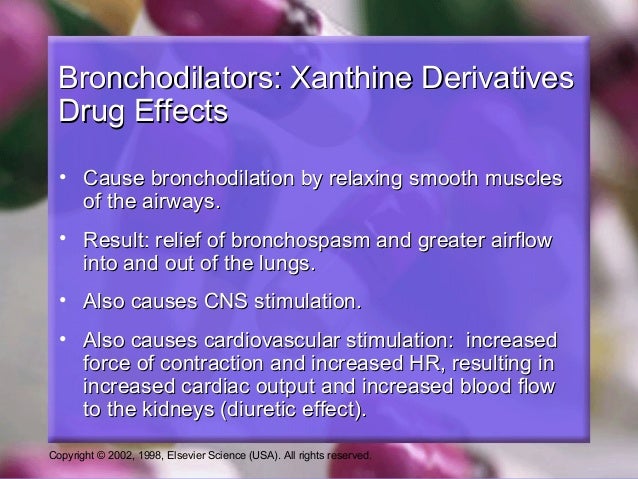 Bronchodilators: Xanthine Derivatives
Drug Effects

• Cause bronchodilation by relaxing smooth muscles of the airways.

• Result: relief of bronchospasm and greater airflow into and out of the lungs.

• Also causes CNS stimulation.

• Also causes cardiovascular stimulation: increased force of contraction and increased HR, resulting in increased cardiac output and increased blood flow to the kidneys (diuretic effect).

Copyright © 2002, 1998, Elsevier Science (USA). All rights reserved.